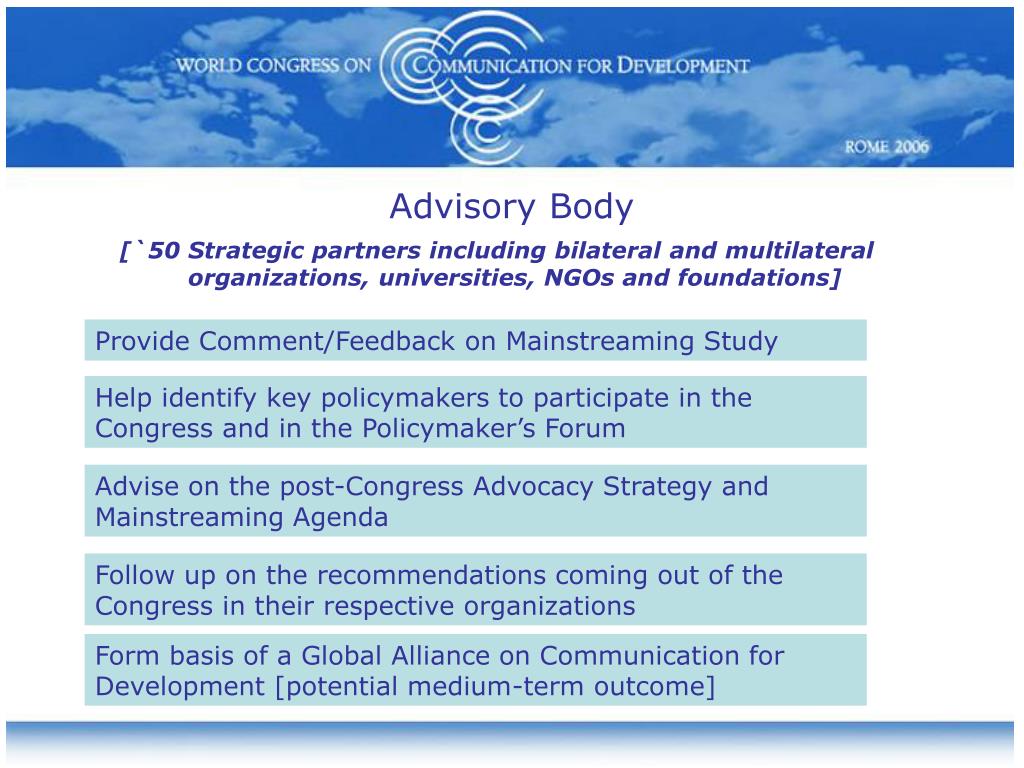 WORLD CONGRESS ON COMMUNICATION FOR DEVELOPMENT

ROME 2006

Advisory Body

[`50 Strategic partners including bilateral and multilateral organizations, universities, NGOs and foundations]

Provide Comment/Feedback on Mainstreaming Study

Help identify key policymakers to participate in the Congress and in the Policymaker's Forum

Advise on the post-Congress Advocacy Strategy and Mainstreaming Agenda

Follow up on the recommendations coming out of the Congress in their respective organizations

Form basis of a Global Alliance on Communication for Development [potential medium-term outcome]